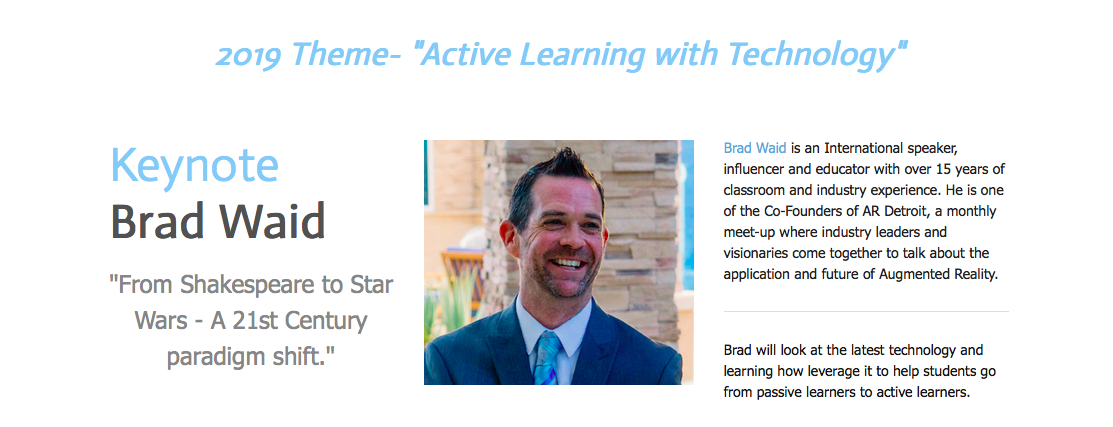 2019 Theme- "Active Learning with Technology"

Keynote
Brad Waid

"From Shakespeare to Star Wars - A 21st Century paradigm shift."

Brad Waid is an International speaker, influencer and educator with over 15 years of classroom and industry experience. He is one of the Co-Founders of AR Detroit, a monthly meet-up where industry leaders and visionaries come together to talk about the application and future of Augmented Reality.

Brad will look at the latest technology and learning how leverage it to help students go from passive learners to active learners.